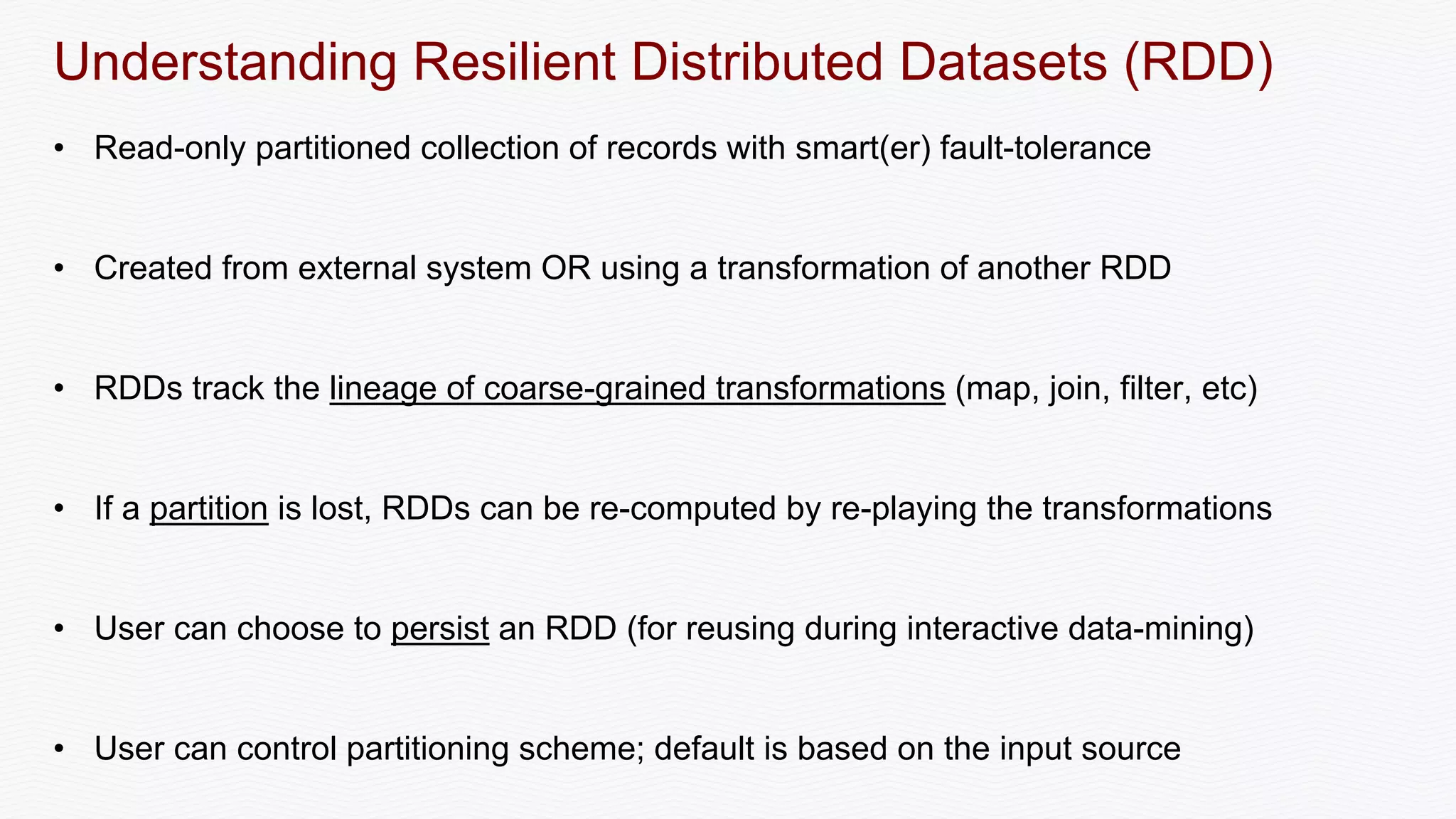 Understanding Resilient Distributed Datasets (RDD)

• Read-only partitioned collection of records with smart(er) fault-tolerance

• Created from external system OR using a transformation of another RDD

• RDDs track the lineage of coarse-grained transformations (map, join, filter, etc)

• If a partition is lost, RDDs can be re-computed by re-playing the transformations

• User can choose to persist an RDD (for reusing during interactive data-mining)

• User can control partitioning scheme; default is based on the input source